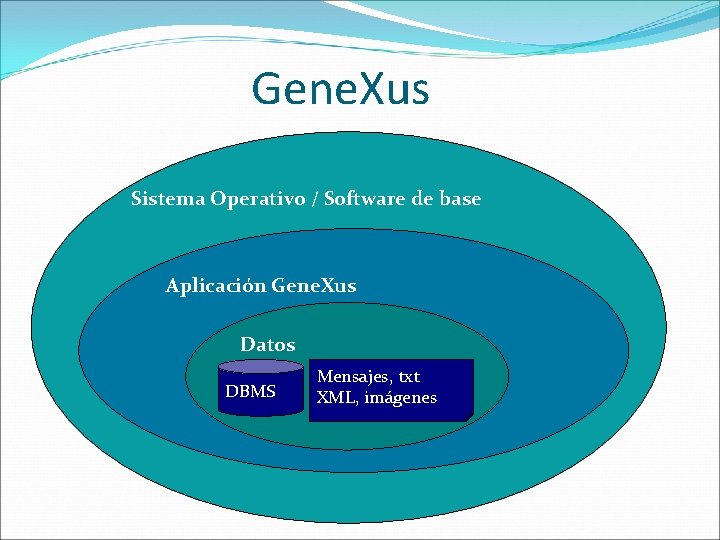 GeneXus

Sistema Operativo / Software de base

Aplicación GeneXus

Datos

DBMS

Mensajes, txt
XML, imágenes